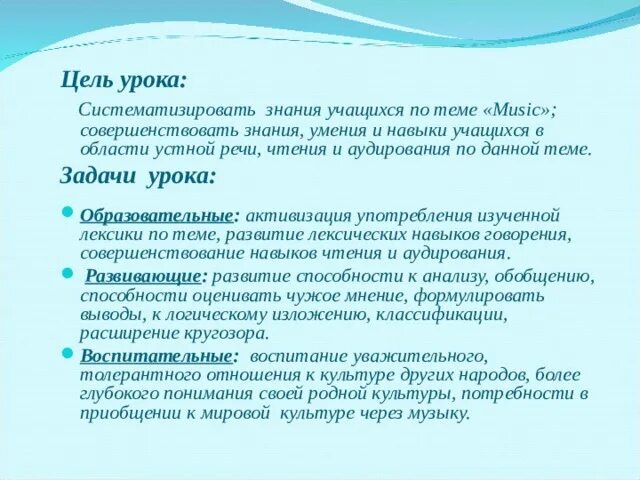 Цель урока:

Систематизировать знания учащихся по теме «Music»; совершенствовать знания, умения и навыки учащихся в области устной речи, чтения и аудирования по данной теме.

Задачи урока:

Образовательные: активизация употребления изученной лексики по теме, развитие лексических навыков говорения, совершенствование навыков чтения и аудирования.

Развивающие: развитие способности к анализу, обобщению, способности оценивать чужое мнение, формулировать выводы, к логическому изложению, классификации, расширение кругозора.

Воспитательные: воспитание уважительного, толерантного отношения к культуре других народов, более глубокого понимания своей родной культуры, потребности в приобщении к мировой культуре через музыку.